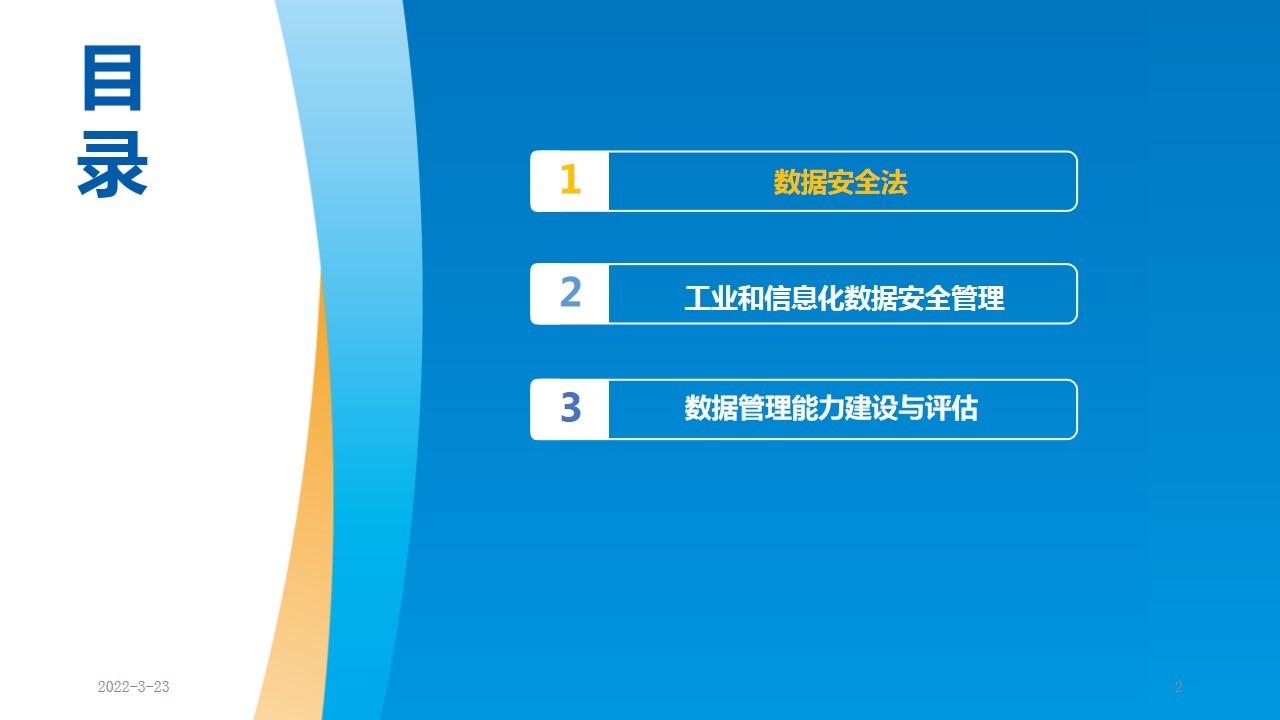 目录

1 数据安全法

2 工业和信息化数据安全管理

3 数据管理能力建设与评估

2022-3-23

2